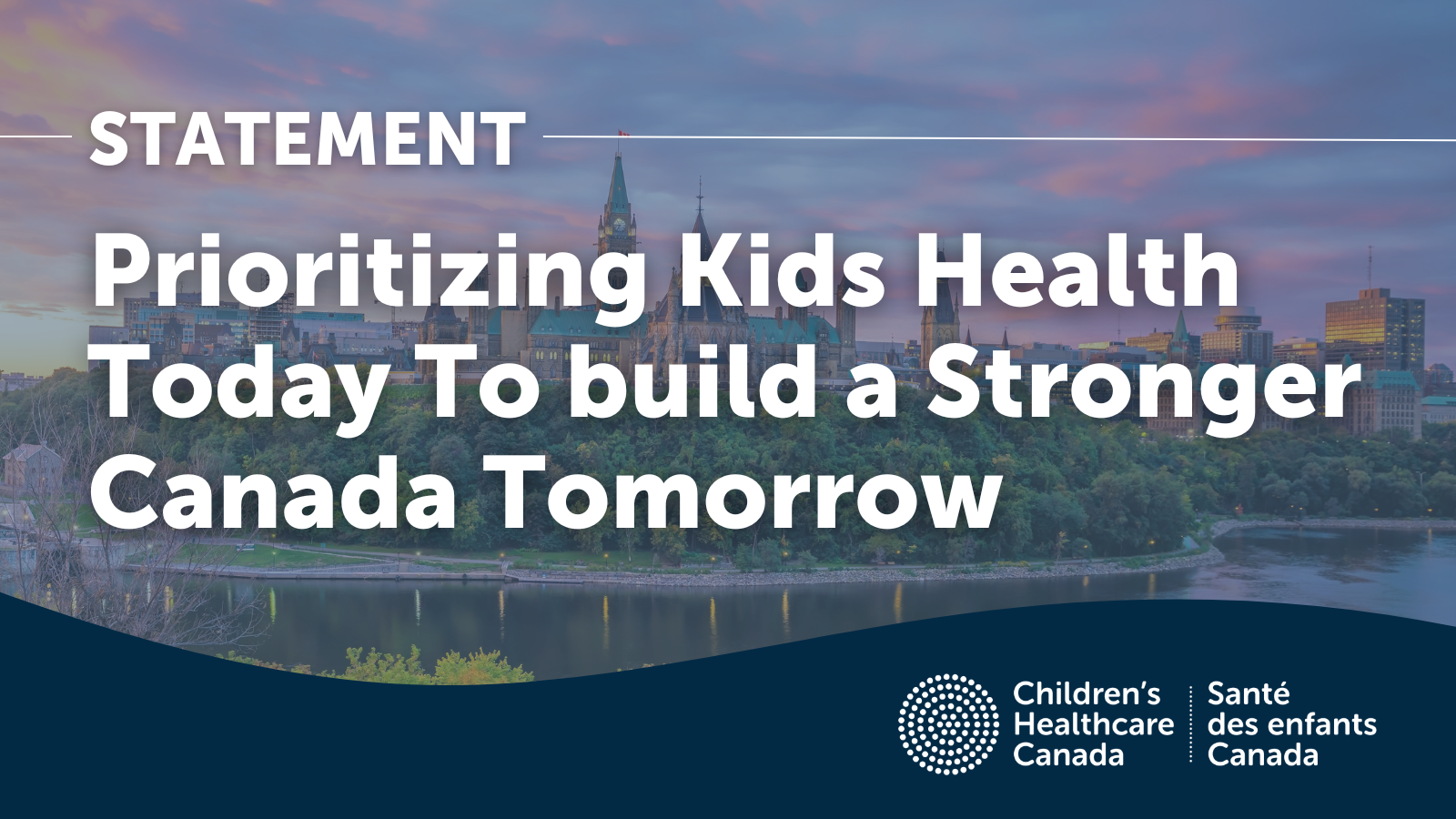 STATEMENT

Prioritizing Kids Health Today To build a Stronger Canada Tomorrow

Children's Healthcare Canada

Santé des enfants Canada